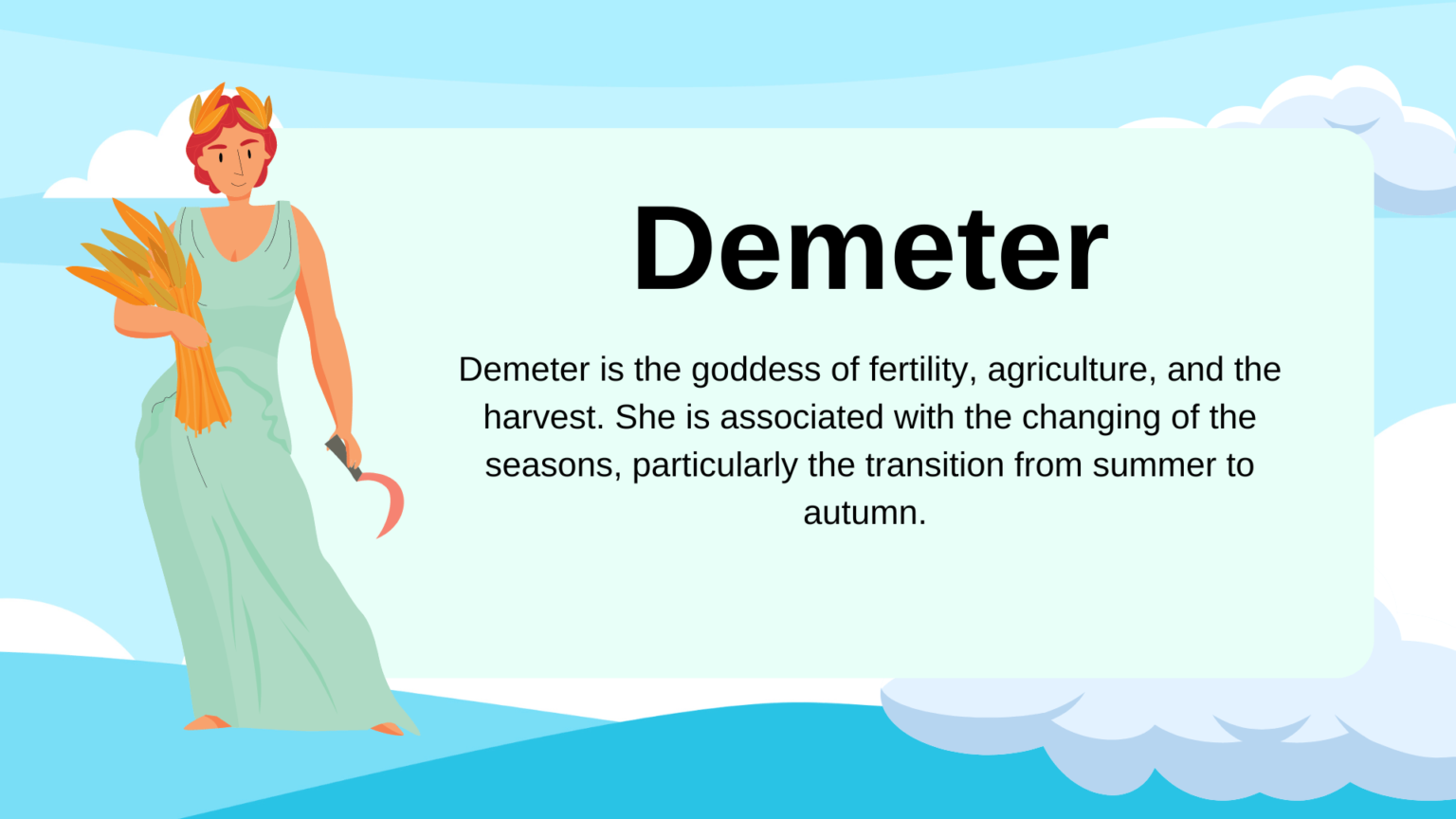 Demeter

Demeter is the goddess of fertility, agriculture, and the harvest. She is associated with the changing of the seasons, particularly the transition from summer to autumn.